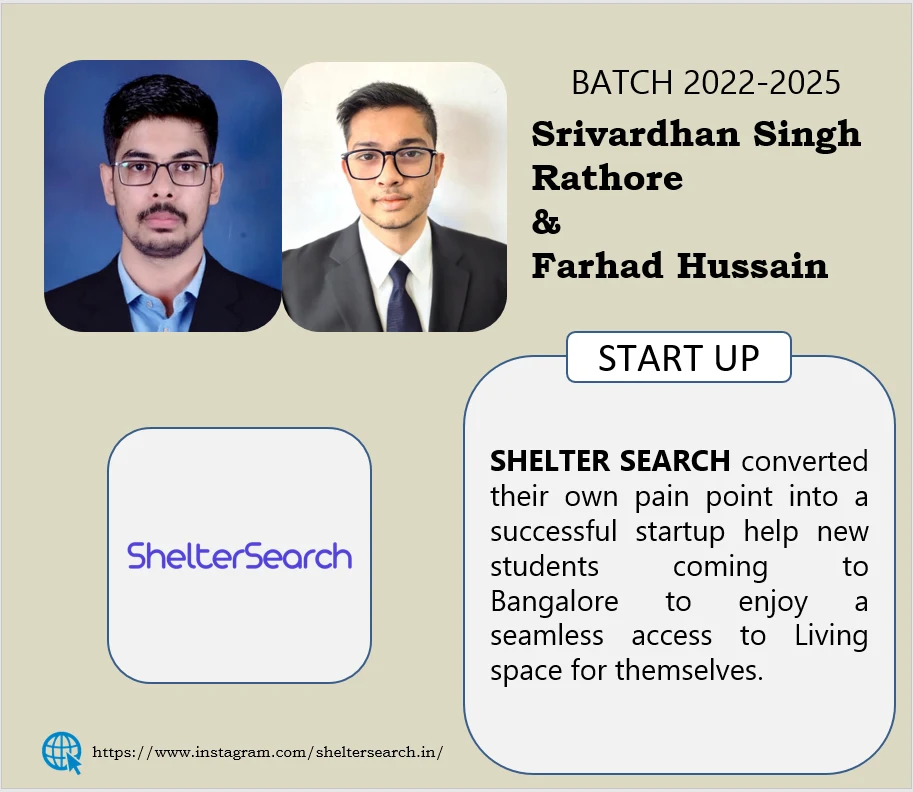 BATCH 2022-2025

Srivardhan Singh Rathore & Farhad Hussain

START UP

ShelterSearch

SHELTER SEARCH converted their own pain point into a successful startup help new students coming to Bangalore to enjoy a seamless access to Living space for themselves.

https://www.instagram.com/sheltersearch.in/